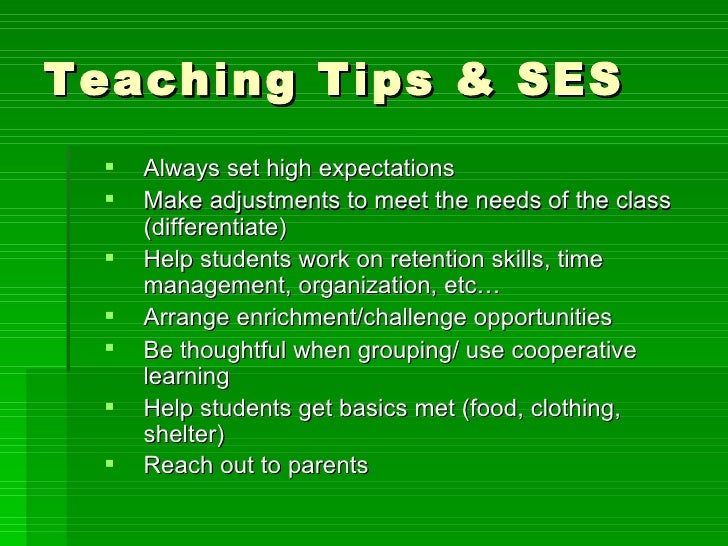 Teaching Tips & SES

- Always set high expectations
- Make adjustments to meet the needs of the class (differentiate)
- Help students work on retention skills, time management, organization, etc…
- Arrange enrichment/challenge opportunities
- Be thoughtful when grouping/ use cooperative learning
- Help students get basics met (food, clothing, shelter)
- Reach out to parents